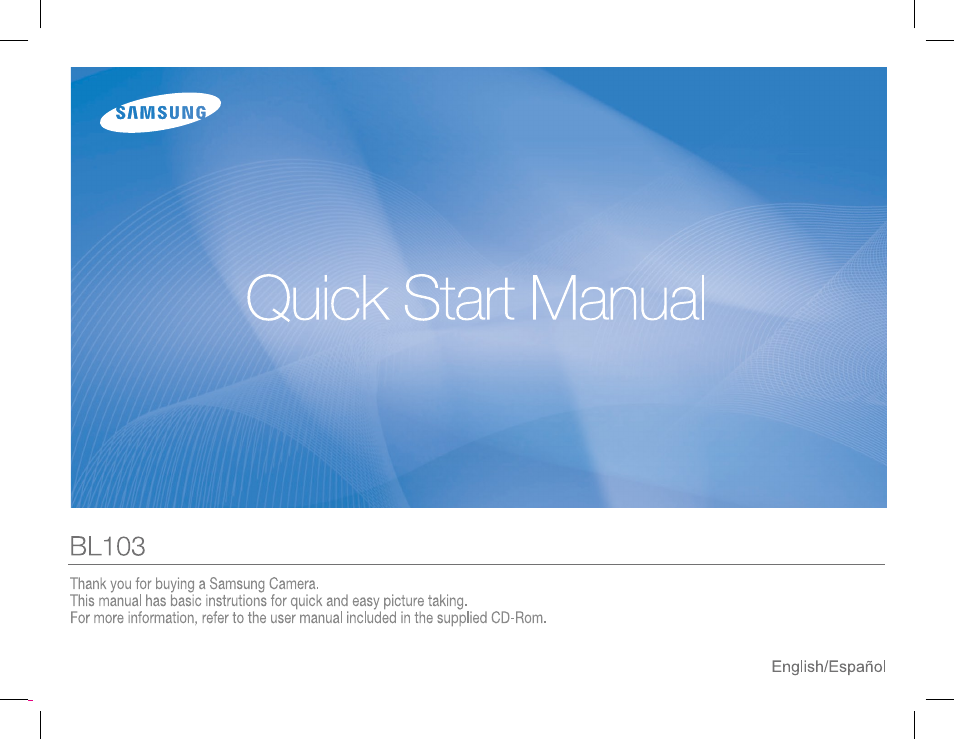 SAMSUNG

Quick Start Manual

BL103

Thank you for buying a Samsung Camera.
This manual has basic instrutions for quick and easy picture taking.
For more information, refer to the user manual included in the supplied CD-Rom.

English/Español